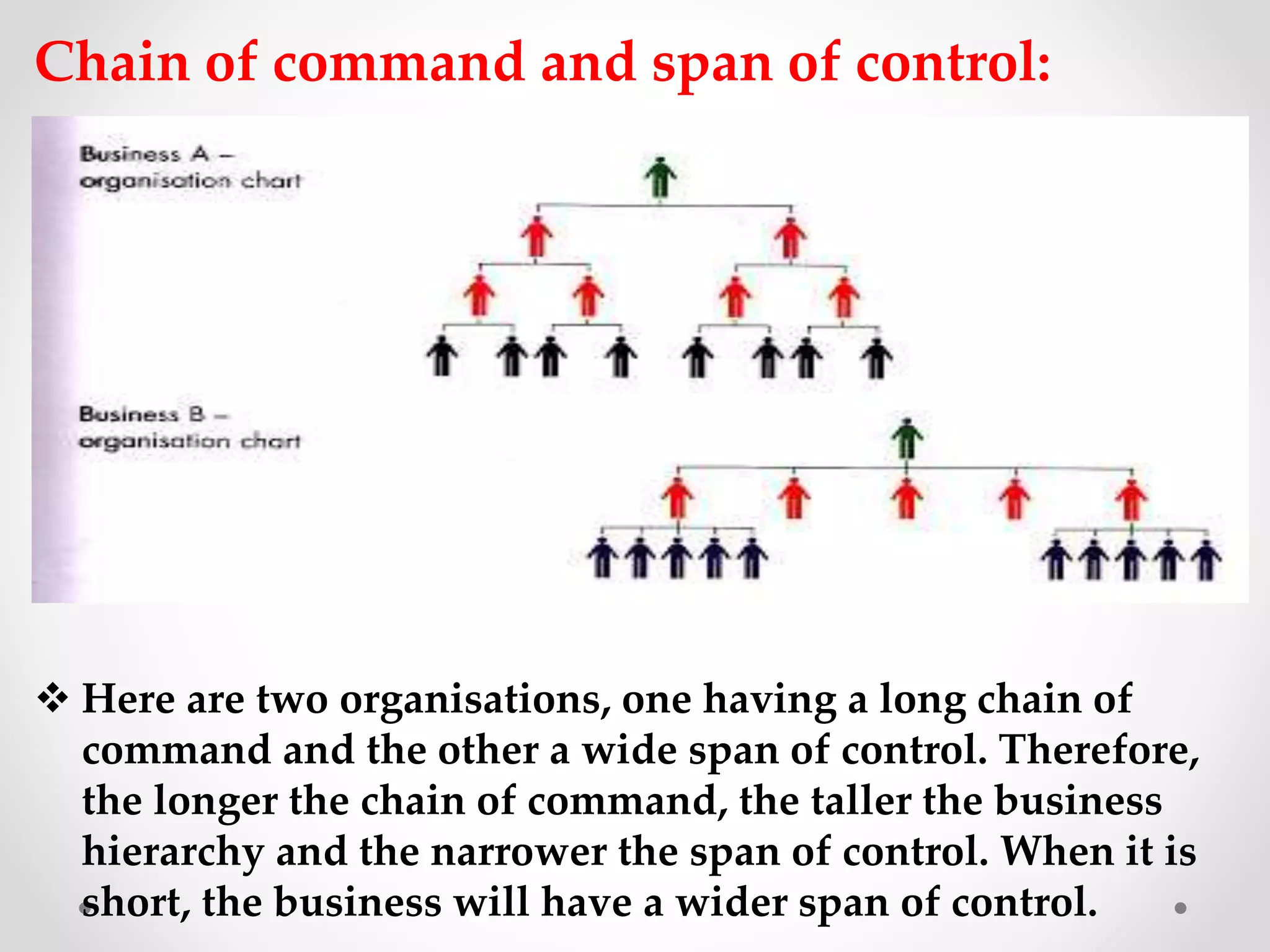 Chain of command and span of control:

Business A – organisation chart

Business B – organisation chart

❖ Here are two organisations, one having a long chain of command and the other a wide span of control. Therefore, the longer the chain of command, the taller the business hierarchy and the narrower the span of control. When it is short, the business will have a wider span of control.